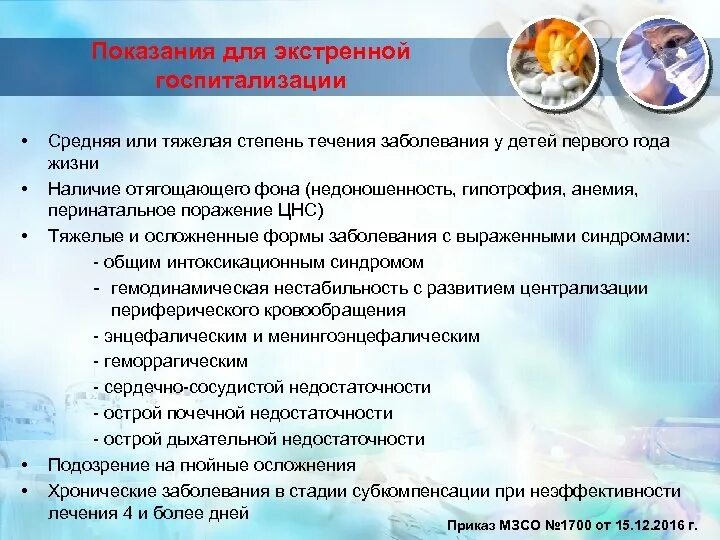 Показания для экстренной госпитализации

• Средняя или тяжелая степень течения заболевания у детей первого года жизни
• Наличие отягощающего фона (недоношенность, гипотрофия, анемия, перинатальное поражение ЦНС)
• Тяжелые и осложненные формы заболевания с выраженными синдромами:
- общим интоксикационным синдромом
- гемодинамическая нестабильность с развитием централизации периферического кровообращения
- энцефалическим и менингоэнцефалическим
- геморрагическим
- сердечно-сосудистой недостаточности
- острой почечной недостаточности
- острой дыхательной недостаточности
• Подозрение на гнойные осложнения
• Хронические заболевания в стадии субкомпенсации при неэффективности лечения 4 и более дней

Приказ МЗСО №1700 от 15.12.2016 г.